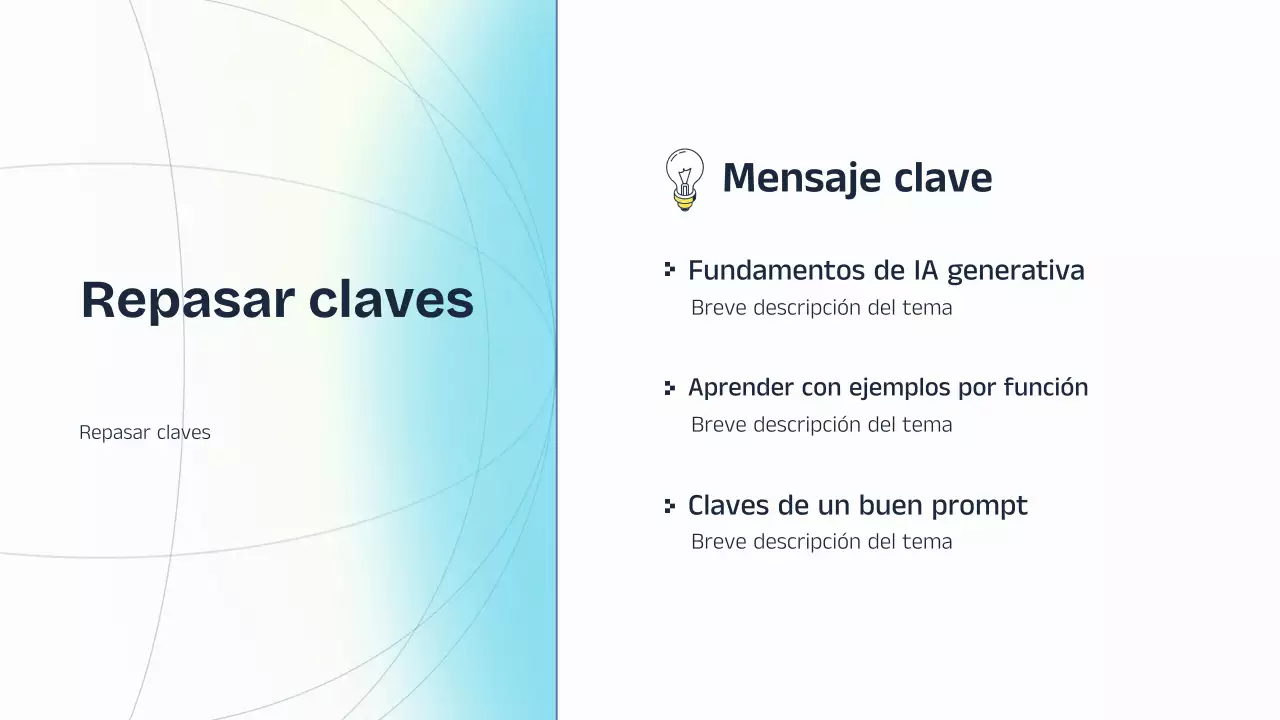 Repasar claves

Repasar claves

Mensaje clave

Fundamentos de IA generativa
Breve descripción del tema

Aprender con ejemplos por función
Breve descripción del tema

Claves de un buen prompt
Breve descripción del tema